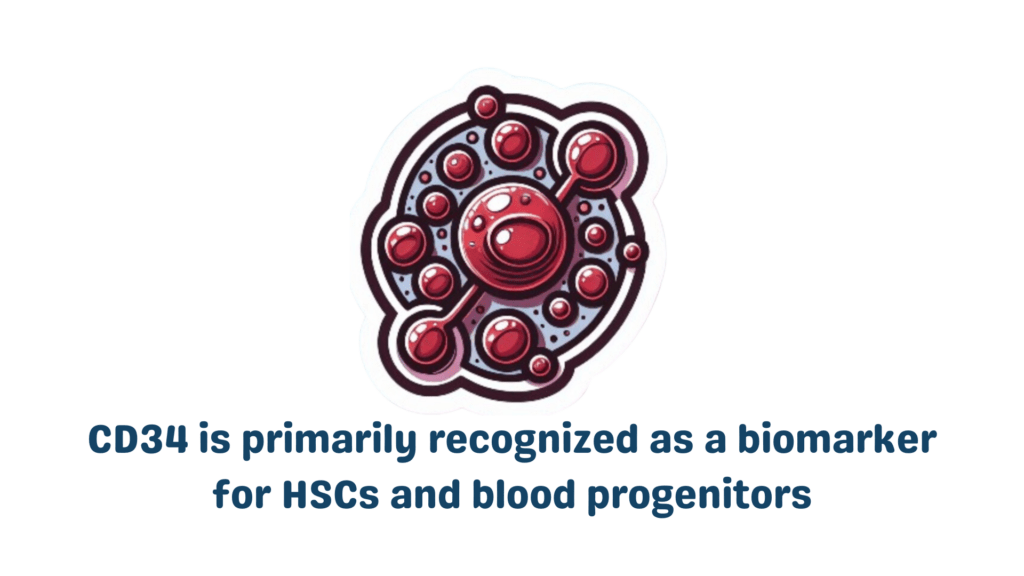 CD34 is primarily recognized as a biomarker for HSCs and blood progenitors